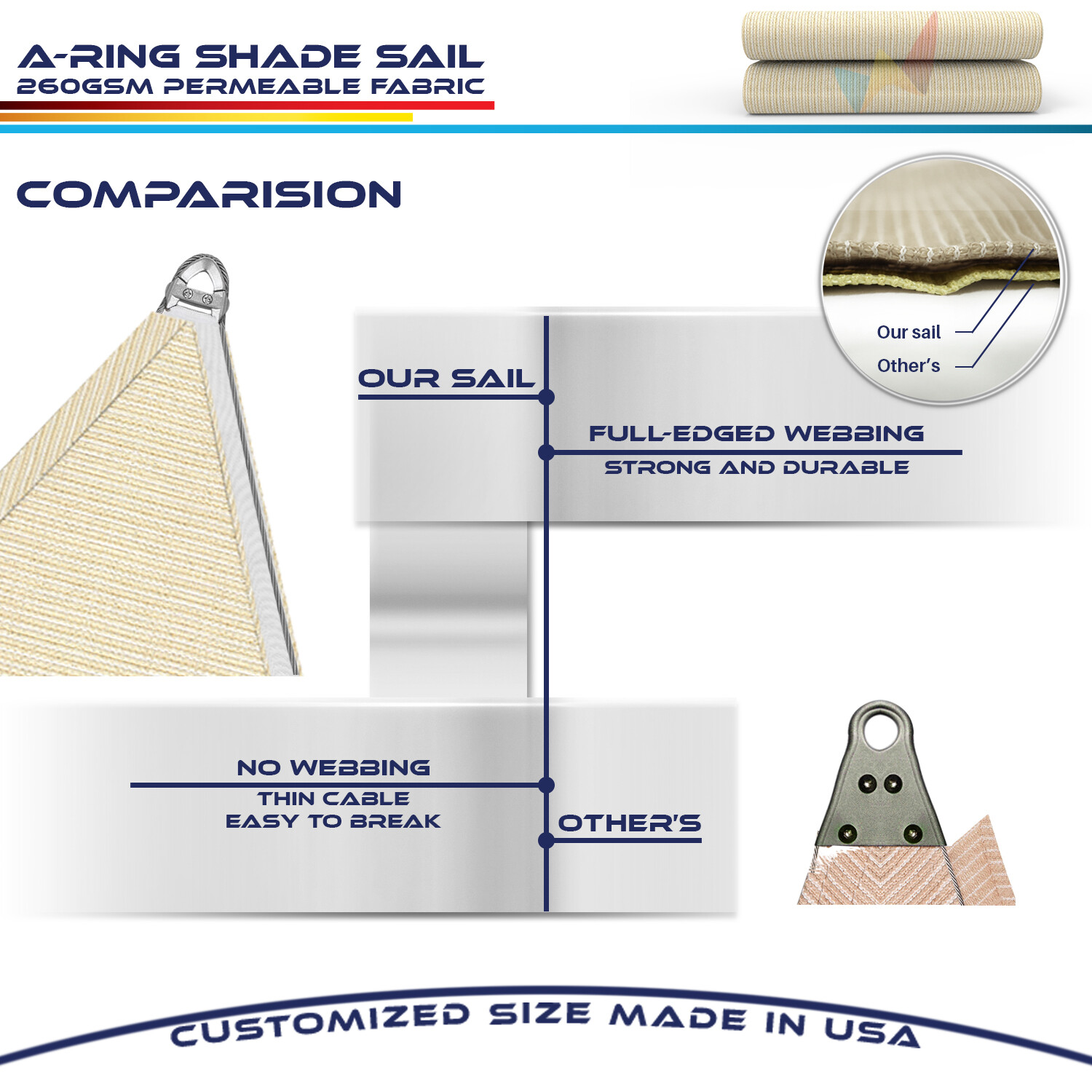 A-RING SHADE SAIL
260GSM PERMEABLE FABRIC

COMPARISION

Our sail
Other's

OUR SAIL

FULL-EDGED WEBBING
STRONG AND DURABLE

NO WEBBING
THIN CABLE
EASY TO BREAK

OTHER'S

CUSTOMIZED SIZE MADE IN USA